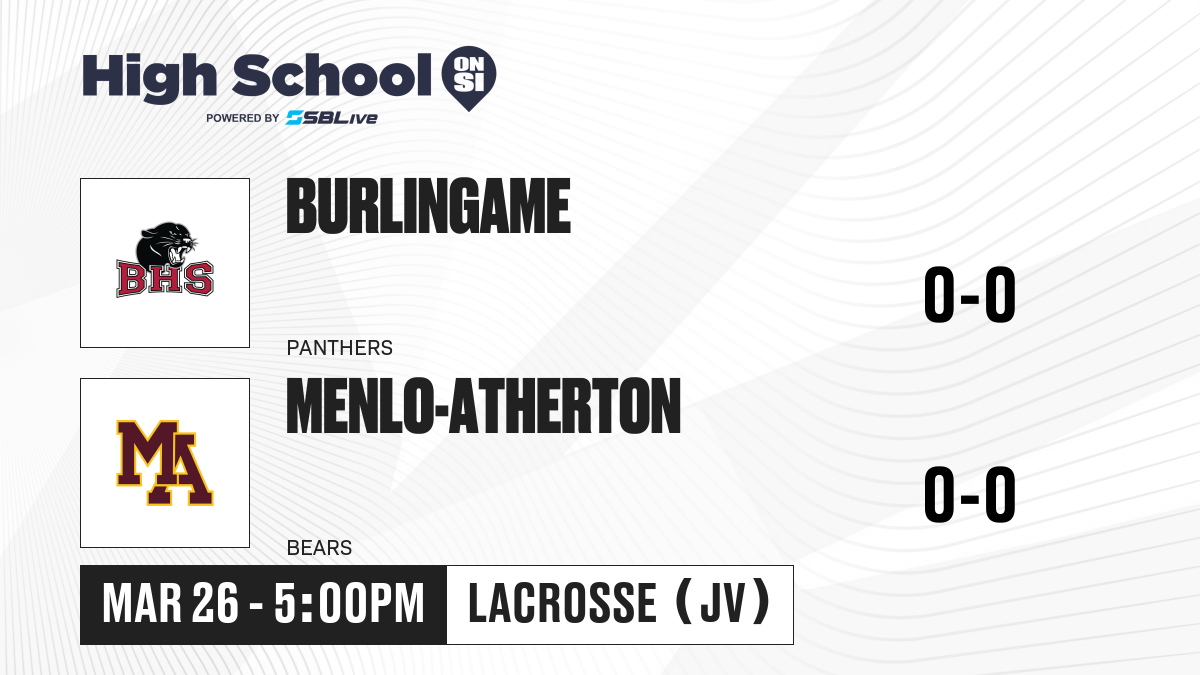 High School ON SI
POWERED BY SBLive

BHS

BURLINGAME

PANTHERS

0-0

MA

MENLO-ATHERTON

BEARS

0-0

MAR 26 - 5:00PM

LACROSSE (JV)